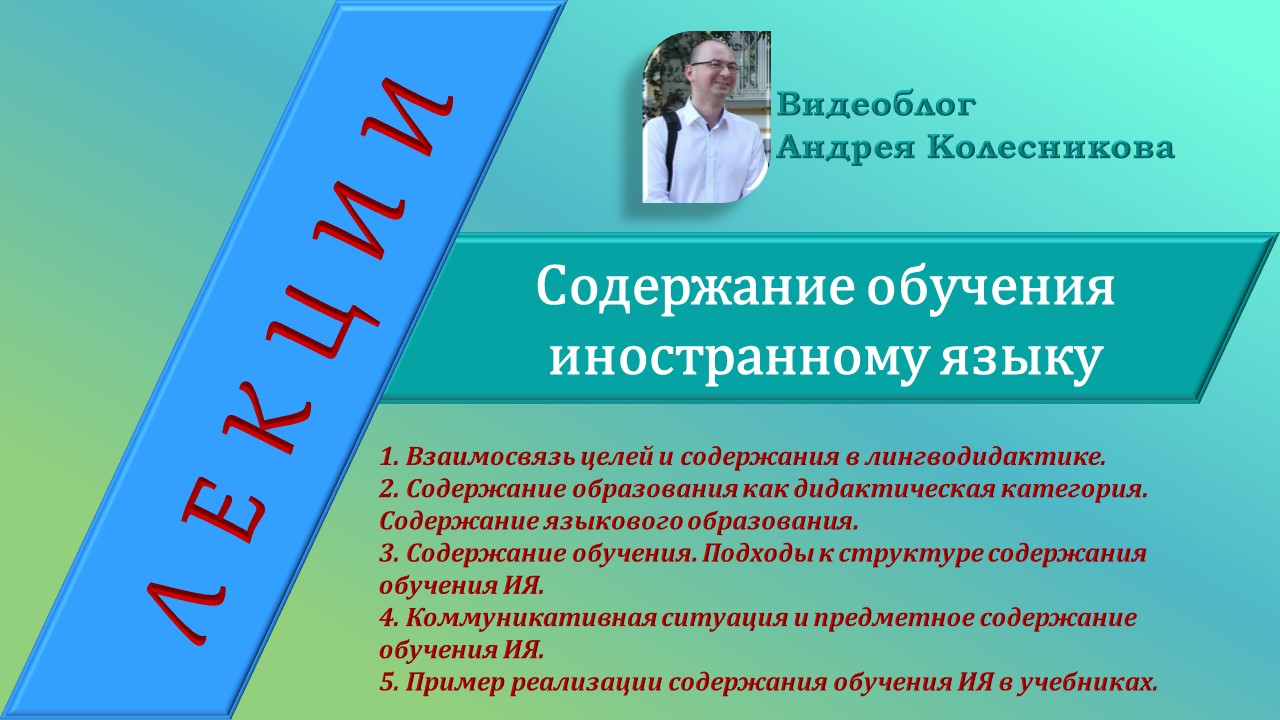 ЛЕКЦИИ

Видеоблог
Андрея Колесникова

Содержание обучения иностранному языку

1. Взаимосвязь целей и содержания в лингводидактике.
2. Содержание образования как дидактическая категория. Содержание языкового образования.
3. Содержание обучения. Подходы к структуре содержания обучения ИЯ.
4. Коммуникативная ситуация и предметное содержание обучения ИЯ.
5. Пример реализации содержания обучения ИЯ в учебниках.